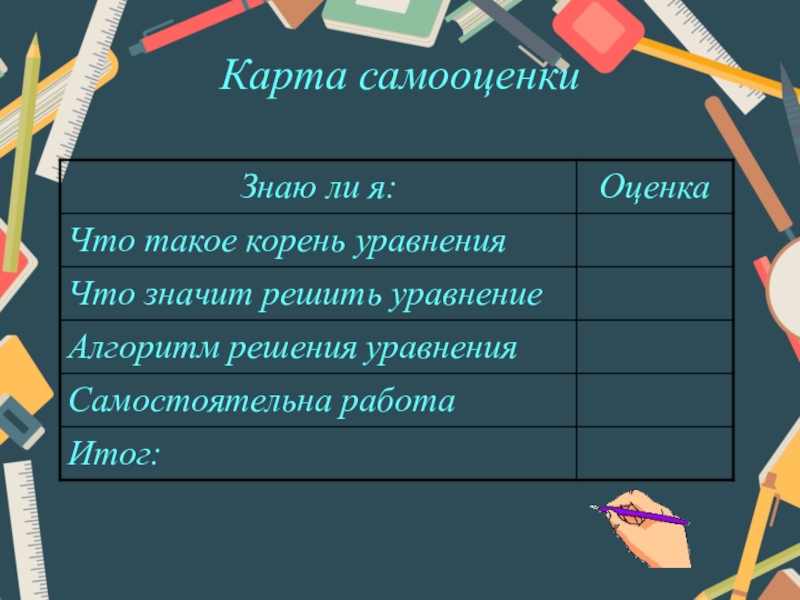 Карта самооценки

| Знаю ли я: | Оценка |
|---|---|
| Что такое корень уравнения | |
| Что значит решить уравнение | |
| Алгоритм решения уравнения | |
| Самостоятельна работа | |
| Итог: | |